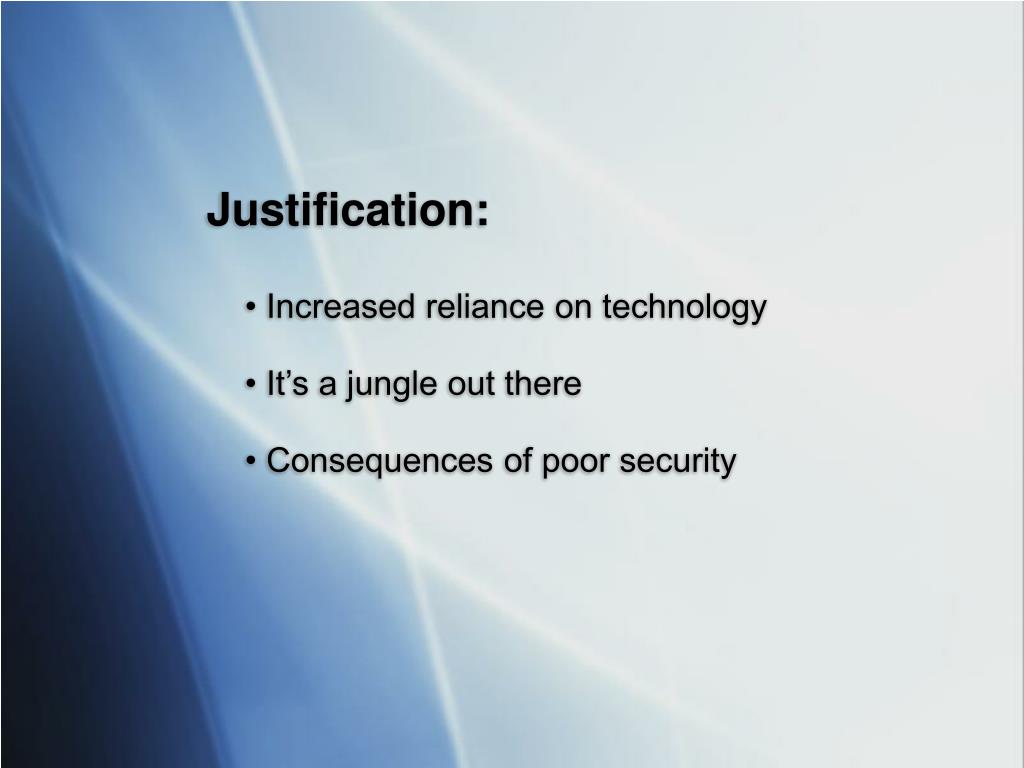 Justification:

• Increased reliance on technology

• It’s a jungle out there

• Consequences of poor security